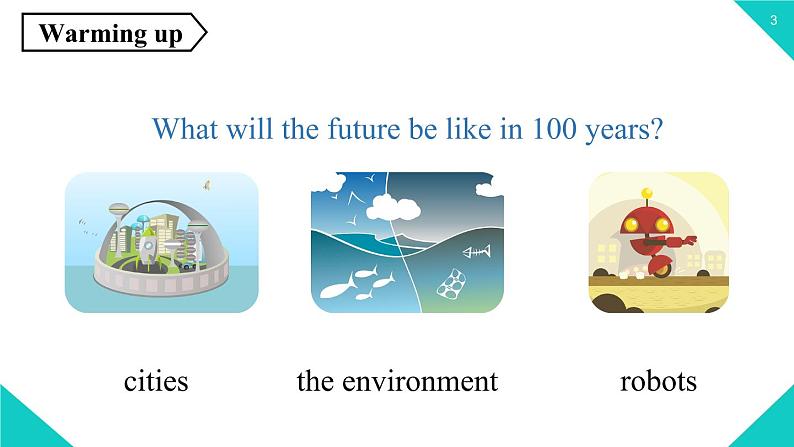 Warming up

3

What will the future be like in 100 years?

cities

the environment

robots